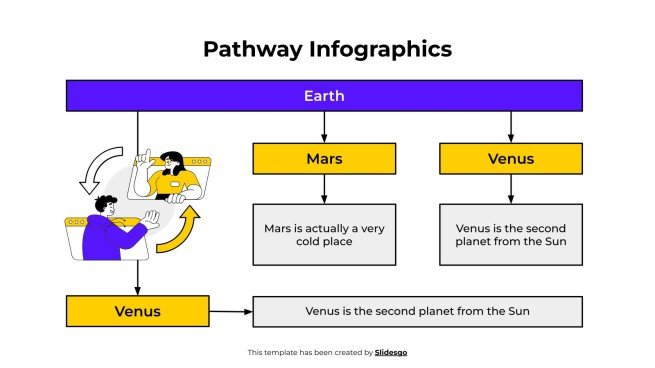 Pathway Infographics

Earth

Mars

Venus

Mars is actually a very cold place

Venus is the second planet from the Sun

Venus

Venus is the second planet from the Sun

This template has been created by Slidesgo